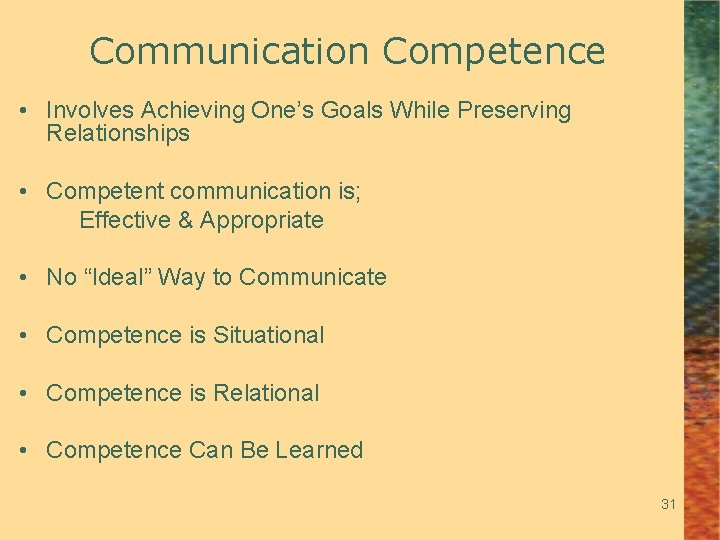 Communication Competence

• Involves Achieving One’s Goals While Preserving Relationships

• Competent communication is;
Effective & Appropriate

• No “Ideal” Way to Communicate

• Competence is Situational

• Competence is Relational

• Competence Can Be Learned

31